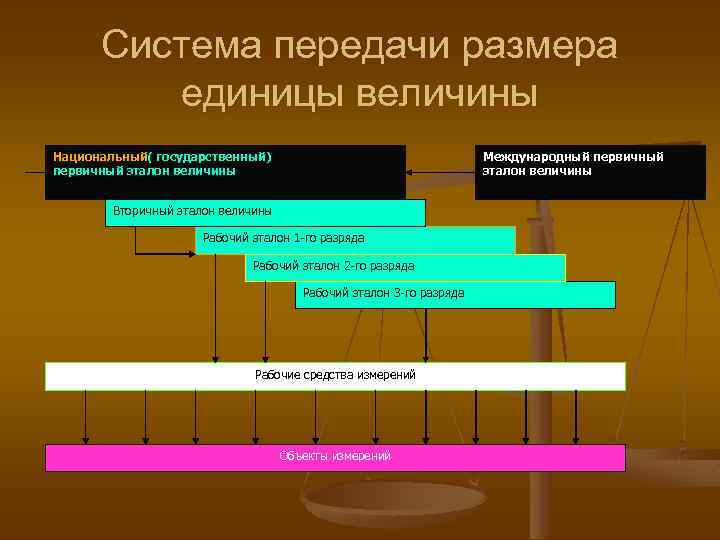 Система передачи размера единицы величины

Национальный( государственный) первичный эталон величины

Международный первичный эталон величины

Вторичный эталон величины

Рабочий эталон 1-го разряда

Рабочий эталон 2-го разряда

Рабочий эталон 3-го разряда

Рабочие средства измерений

Объекты измерений